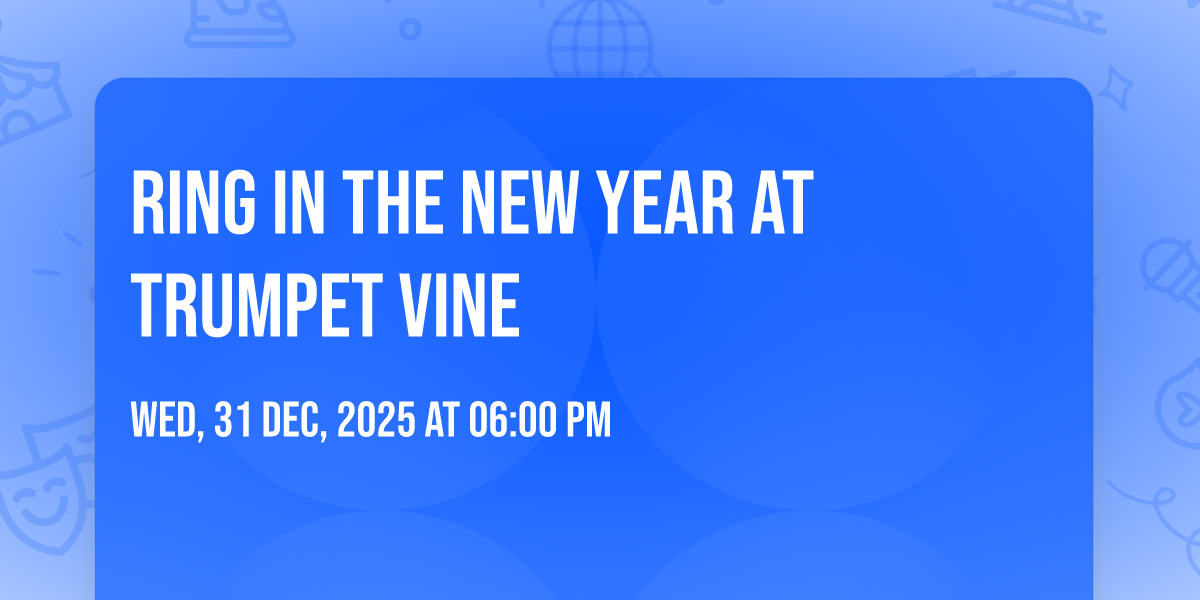 RING IN THE NEW YEAR AT TRUMPET VINE

WED, 31 DEC, 2025 AT 06:00 PM